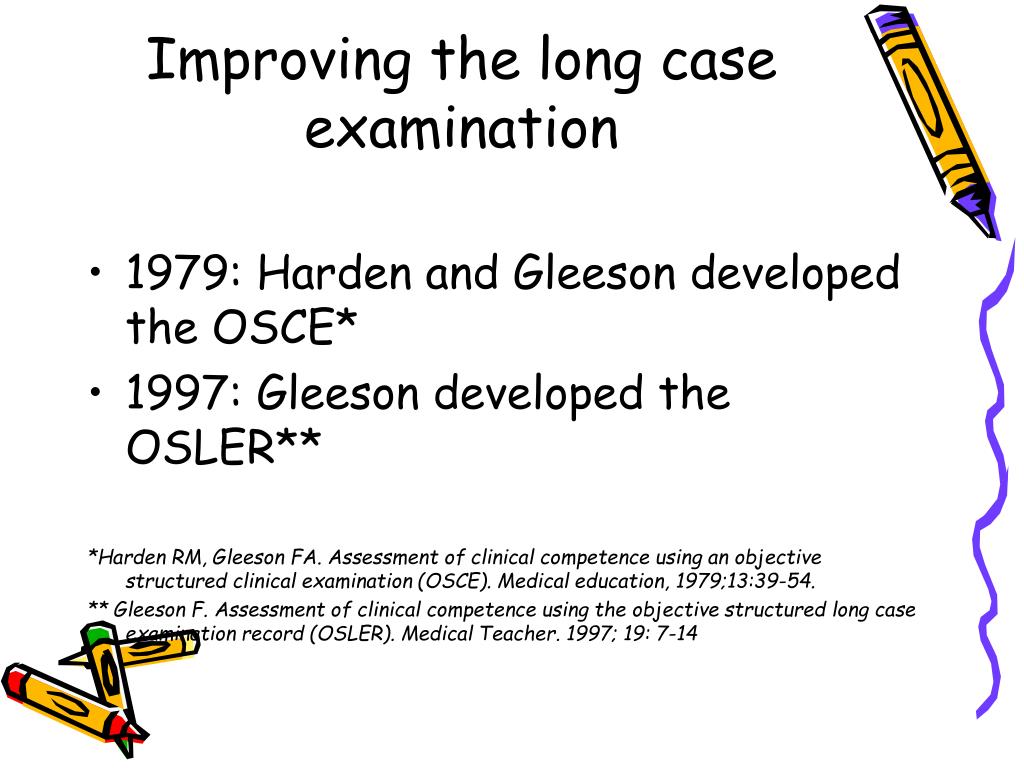 Improving the long case examination

• 1979: Harden and Gleeson developed the OSCE*
• 1997: Gleeson developed the OSLER**

*Harden RM, Gleeson FA. Assessment of clinical competence using an objective structured clinical examination (OSCE). Medical education, 1979;13:39-54.
** Gleeson F. Assessment of clinical competence using the objective structured long case examination record (OSLER). Medical Teacher. 1997; 19: 7-14